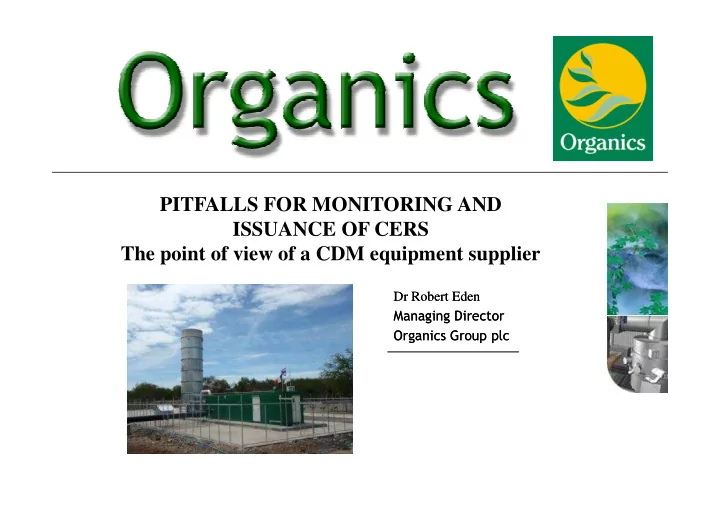 Organics

Organics

PITFALLS FOR MONITORING AND ISSUANCE OF CERS
The point of view of a CDM equipment supplier

Dr Robert Eden
Managing Director
Organics Group plc